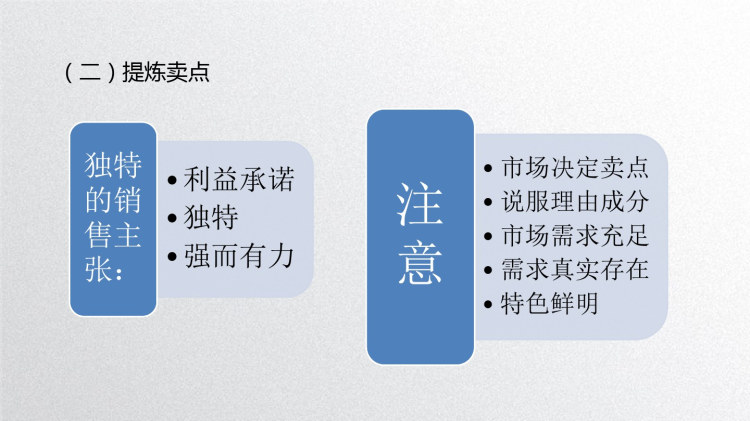 （二）提炼卖点

独特的销售主张：

• 利益承诺
• 独特
• 强而有力

注意

• 市场决定卖点
• 说服理由成分
• 市场需求充足
• 需求真实存在
• 特色鲜明